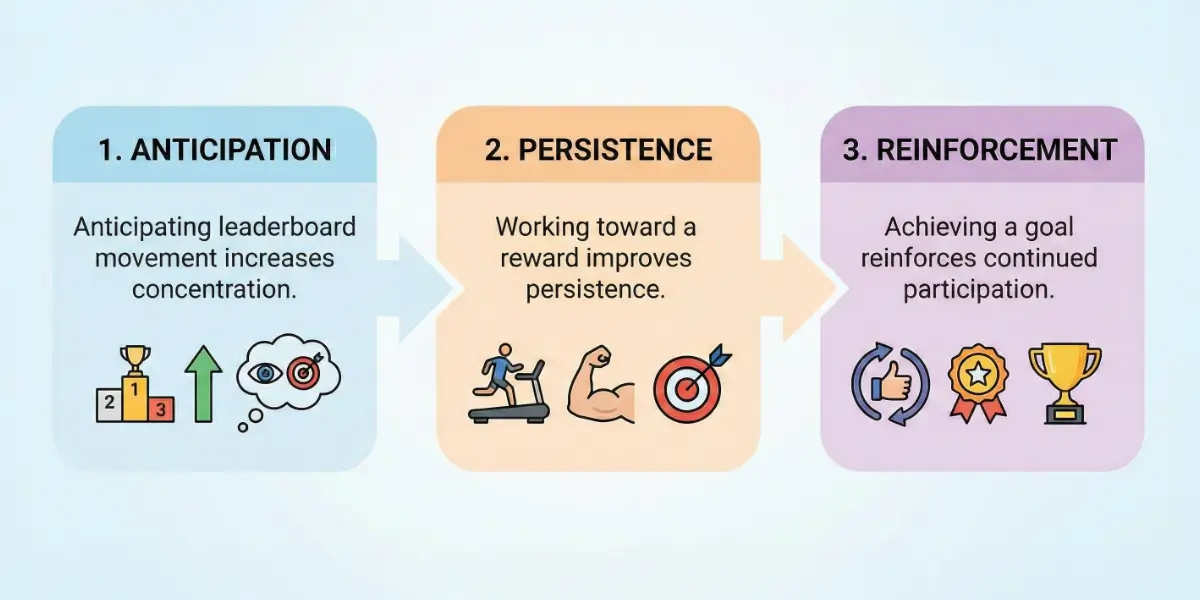 1. ANTICIPATION

Anticipating leaderboard movement increases concentration.

2 1 3

2. PERSISTENCE

Working toward a reward improves persistence.

3. REINFORCEMENT

Achieving a goal reinforces continued participation.